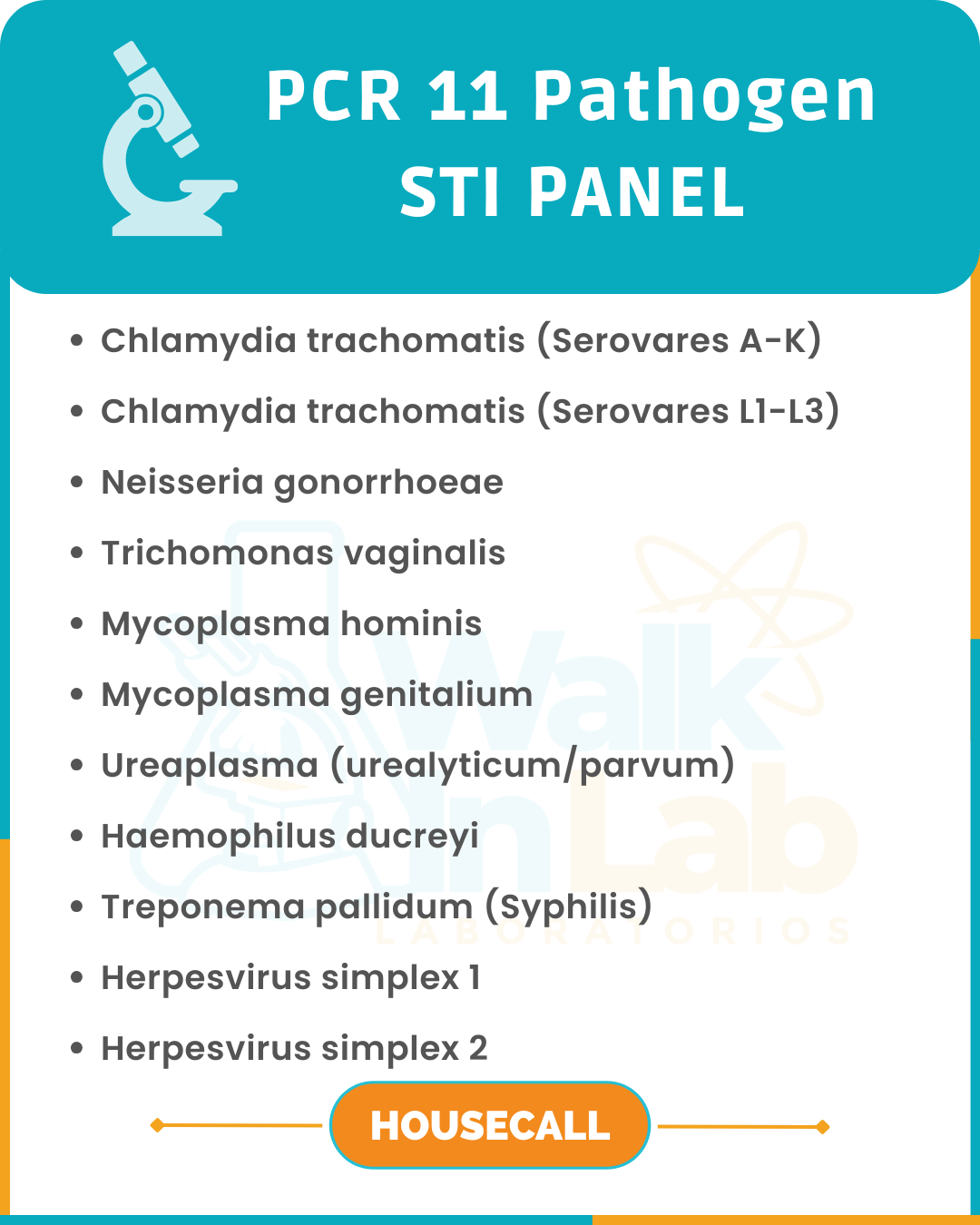 PCR 11 Pathogen
STI PANEL

- Chlamydia trachomatis (Serovares A-K)
- Chlamydia trachomatis (Serovares L1-L3)
- Neisseria gonorrhoeae
- Trichomonas vaginalis
- Mycoplasma hominis
- Mycoplasma genitalium
- Ureaplasma (urealyticum/parvum)
- Haemophilus ducreyi
- Treponema pallidum (Syphilis)
- Herpesvirus simplex 1
- Herpesvirus simplex 2

Walk In Lab
LABORATORIOS

HOUSECALL